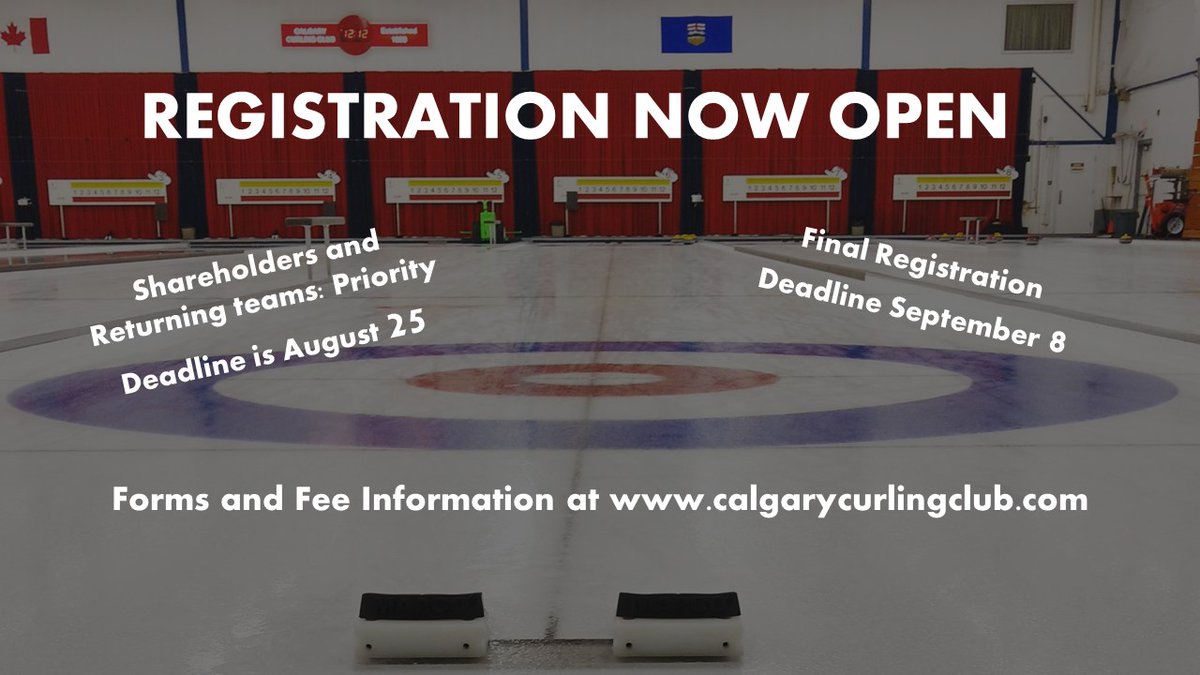 CALGARY CURLING CLUB 12:12 Established 1888

REGISTRATION NOW OPEN

Shareholders and Returning teams: Priority Deadline is August 25

Final Registration Deadline September 8

Forms and Fee Information at www.calgarycurlingclub.com